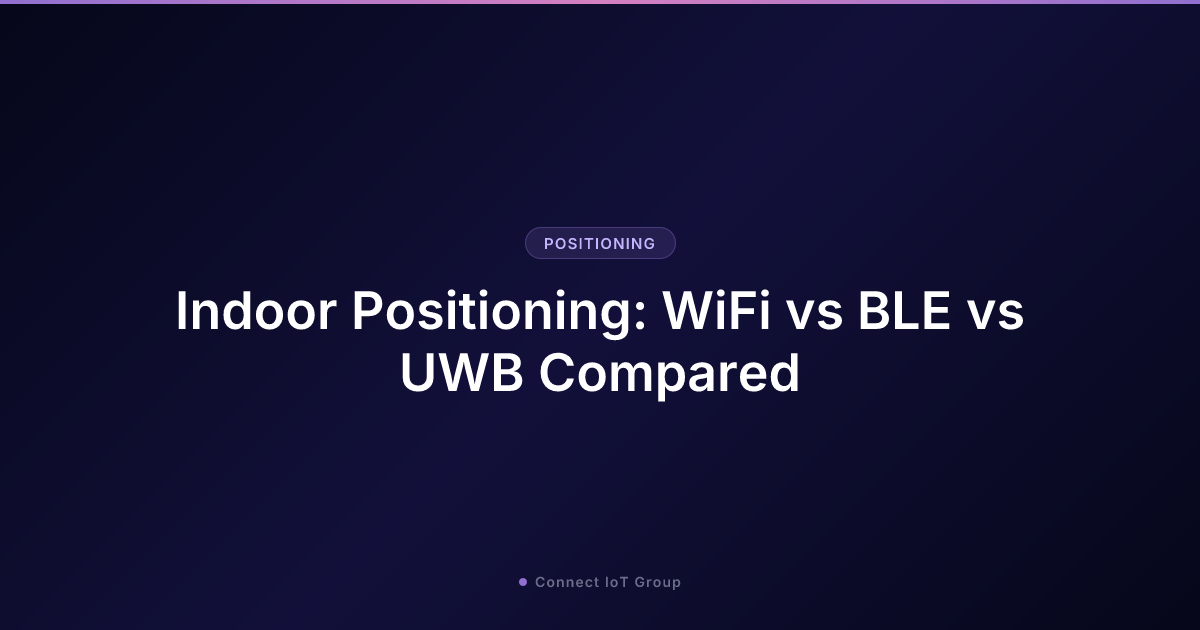 POSITIONING

Indoor Positioning: WiFi vs BLE vs UWB Compared

Connect IoT Group